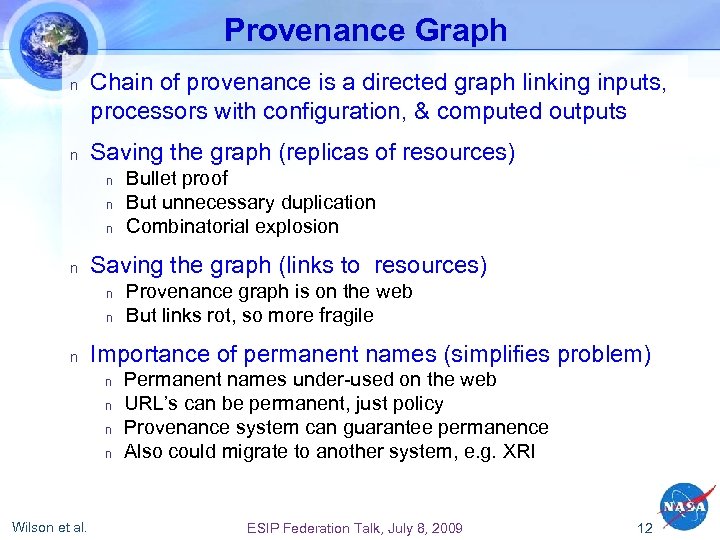 Provenance Graph

n Chain of provenance is a directed graph linking inputs, processors with configuration, & computed outputs

n Saving the graph (replicas of resources)
n Bullet proof
n But unnecessary duplication
n Combinatorial explosion

n Saving the graph (links to resources)
n Provenance graph is on the web
n But links rot, so more fragile

n Importance of permanent names (simplifies problem)
n Permanent names under-used on the web
n URL's can be permanent, just policy
n Provenance system can guarantee permanence
n Also could migrate to another system, e.g. XRI

Wilson et al.

ESIP Federation Talk, July 8, 2009

12

NASA